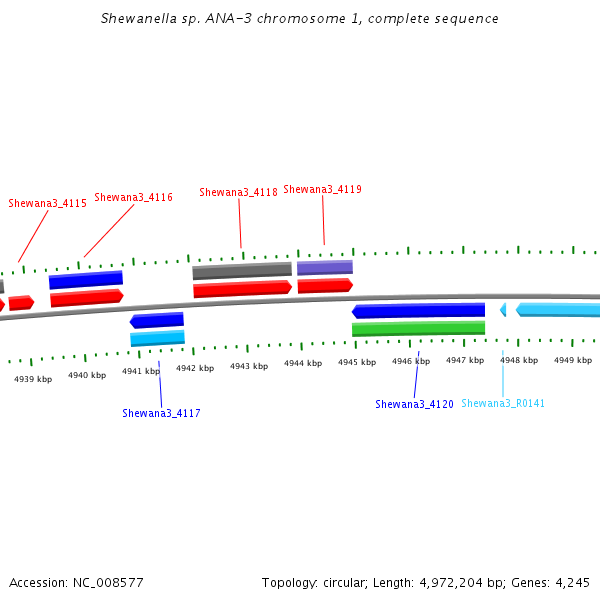 Shewanella sp. ANA-3 chromosome 1, complete sequence

Shewana3_4115 Shewana3_4116 Shewana3_4118 Shewana3_4119

4939 kbp 4940 kbp 4941 kbp 4942 kbp 4943 kbp 4944 kbp 4945 kbp 4946 kbp 4947 kbp 4948 kbp 4949 kbp

Shewana3_4117 Shewana3_4120 Shewana3_R0141

Accession: NC_008577

Topology: circular; Length: 4,972,204 bp; Genes: 4,245